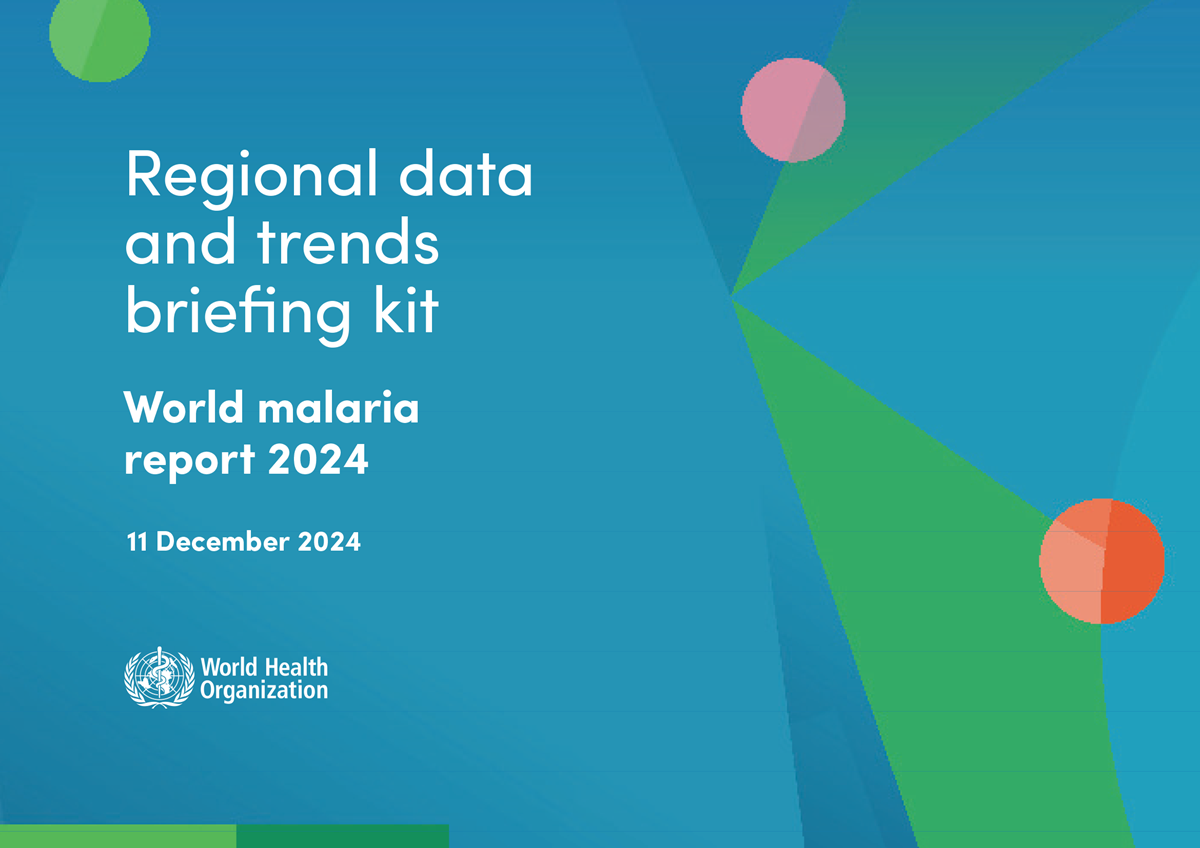 Regional data and trends briefing kit

World malaria report 2024

11 December 2024

World Health Organization